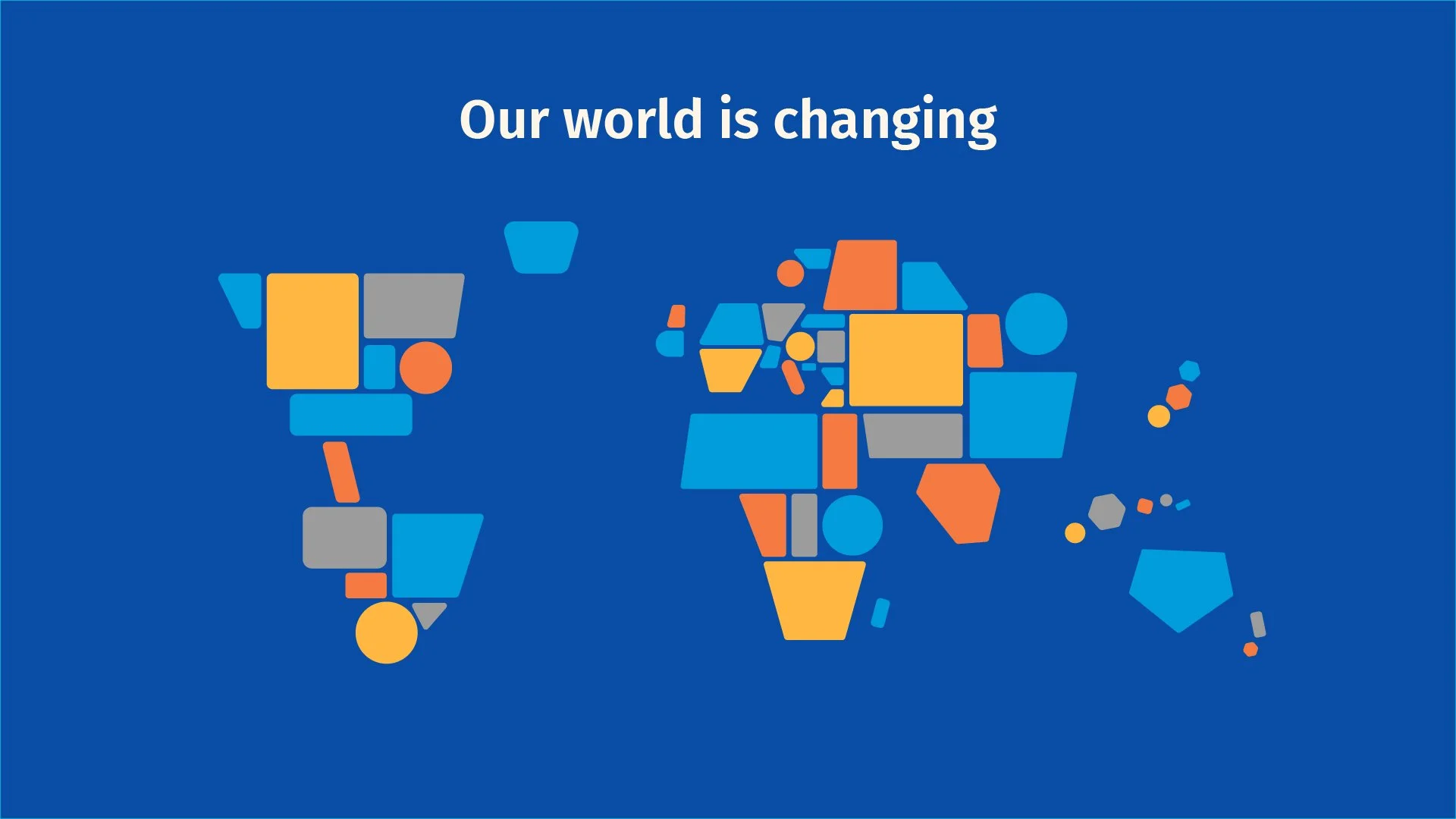 Our world is changing